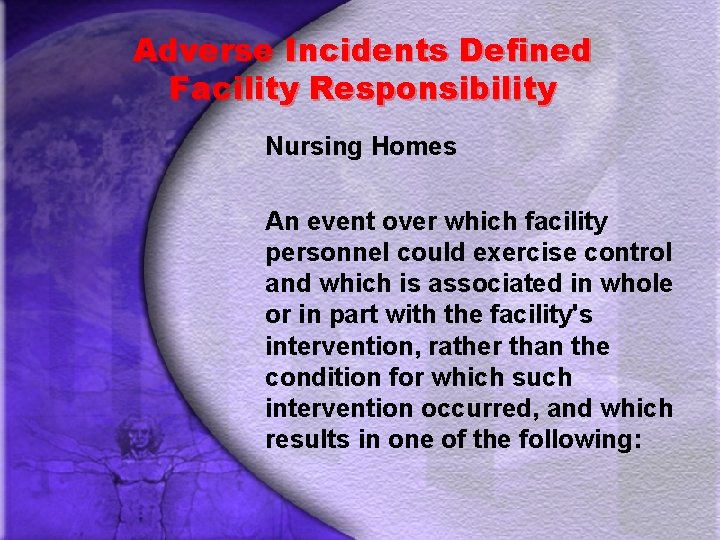 Adverse Incidents Defined
Facility Responsibility

Nursing Homes

An event over which facility personnel could exercise control and which is associated in whole or in part with the facility's intervention, rather than the condition for which such intervention occurred, and which results in one of the following: